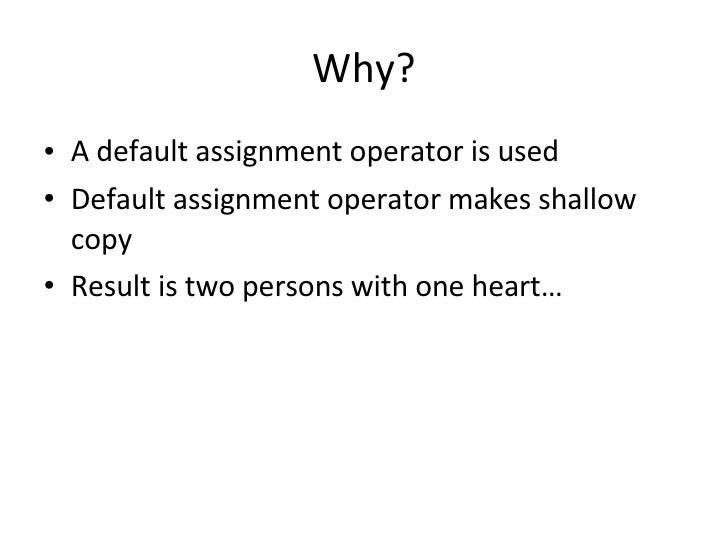 Why?

• A default assignment operator is used
• Default assignment operator makes shallow copy
• Result is two persons with one heart…